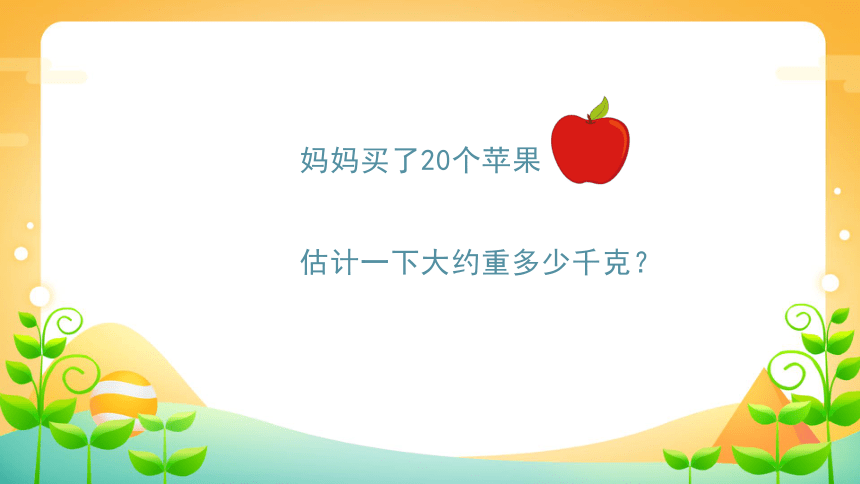 妈妈买了20个苹果

估计一下大约重多少千克？